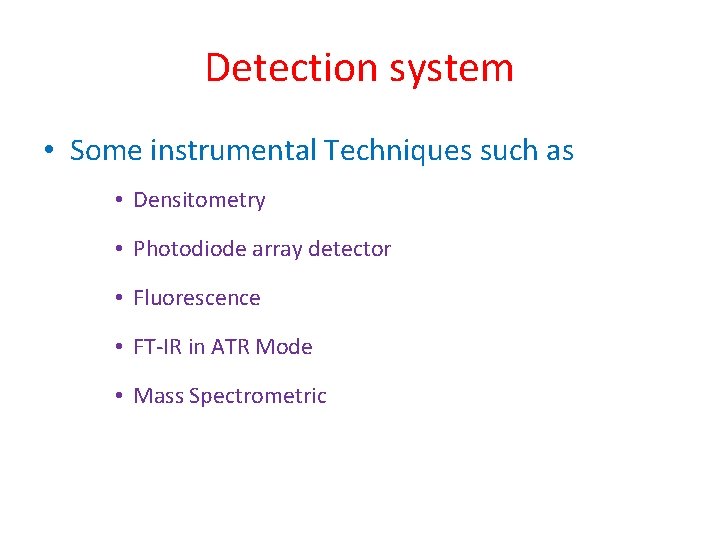 Detection system

• Some instrumental Techniques such as

• Densitometry

• Photodiode array detector

• Fluorescence

• FT-IR in ATR Mode

• Mass Spectrometric